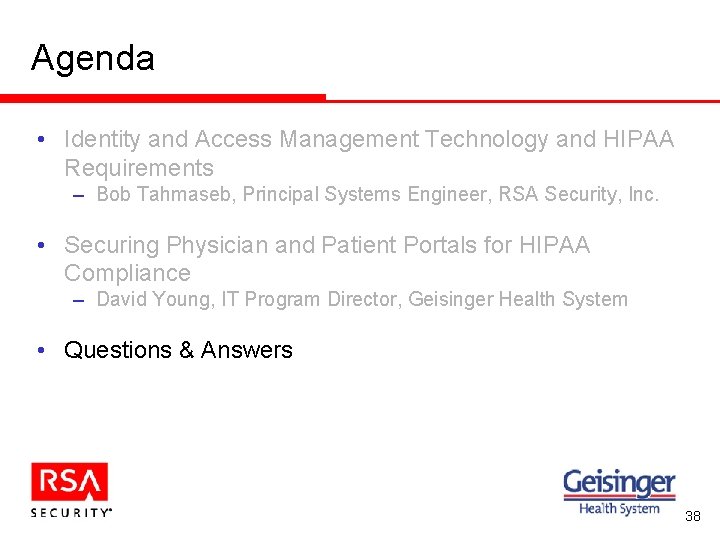 Agenda

• Identity and Access Management Technology and HIPAA Requirements
– Bob Tahmaseb, Principal Systems Engineer, RSA Security, Inc.

• Securing Physician and Patient Portals for HIPAA Compliance
– David Young, IT Program Director, Geisinger Health System

• Questions & Answers

RSA SECURITY

Geisinger Health System

38